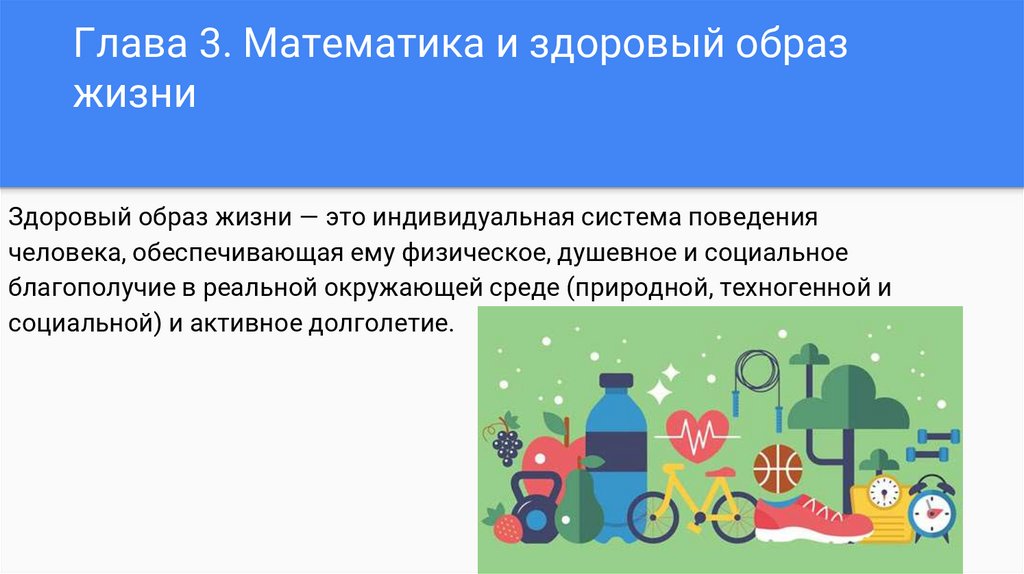 Глава 3. Математика и здоровый образ жизни

Здоровый образ жизни — это индивидуальная система поведения человека, обеспечивающая ему физическое, душевное и социальное благополучие в реальной окружающей среде (природной, техногенной и социальной) и активное долголетие.